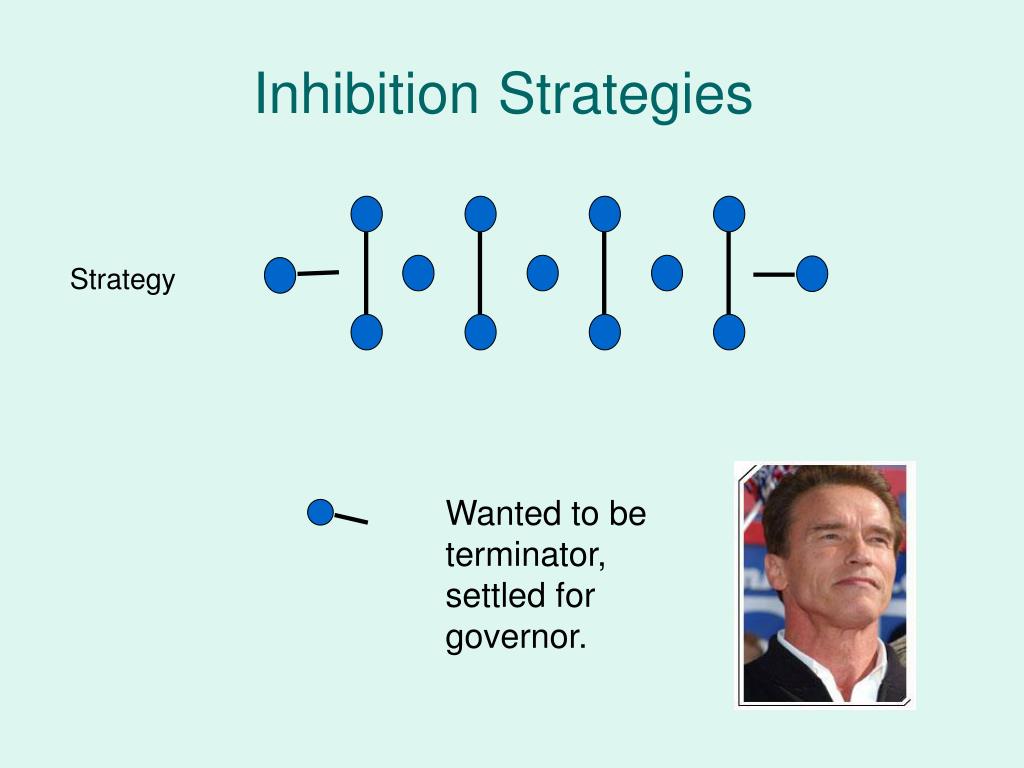 Inhibition Strategies

Strategy

Wanted to be terminator, settled for governor.